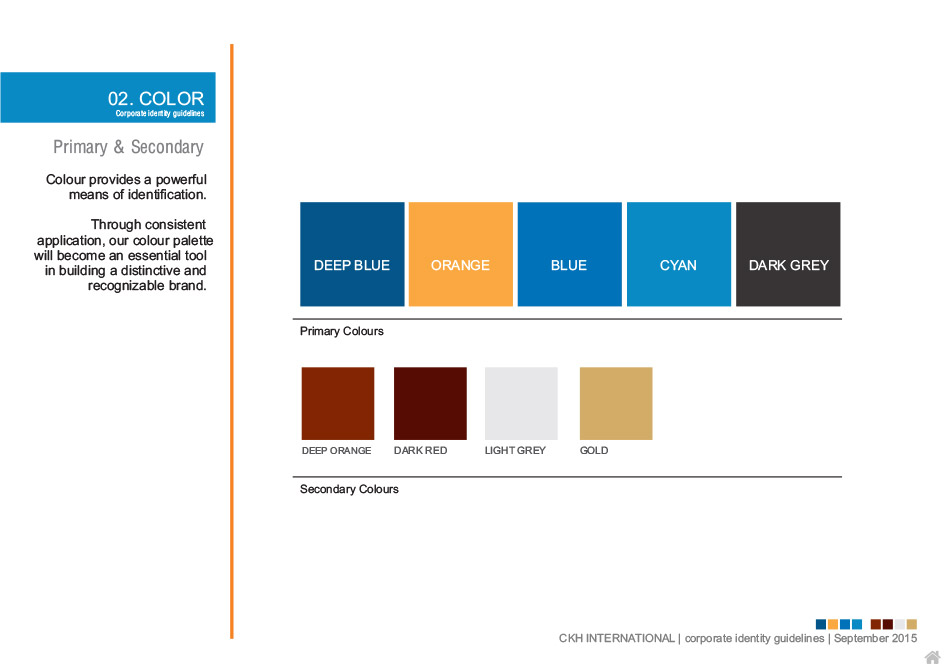 02. COLOR
Corporate identity guidelines

Primary & Secondary

Colour provides a powerful means of identification.

Through consistent application, our colour palette will become an essential tool in building a distinctive and recognizable brand.

DEEP BLUE ORANGE BLUE CYAN DARK GREY

Primary Colours

DEEP ORANGE DARK RED LIGHT GREY GOLD

Secondary Colours

CKH INTERNATIONAL | corporate identity guidelines | September 2015